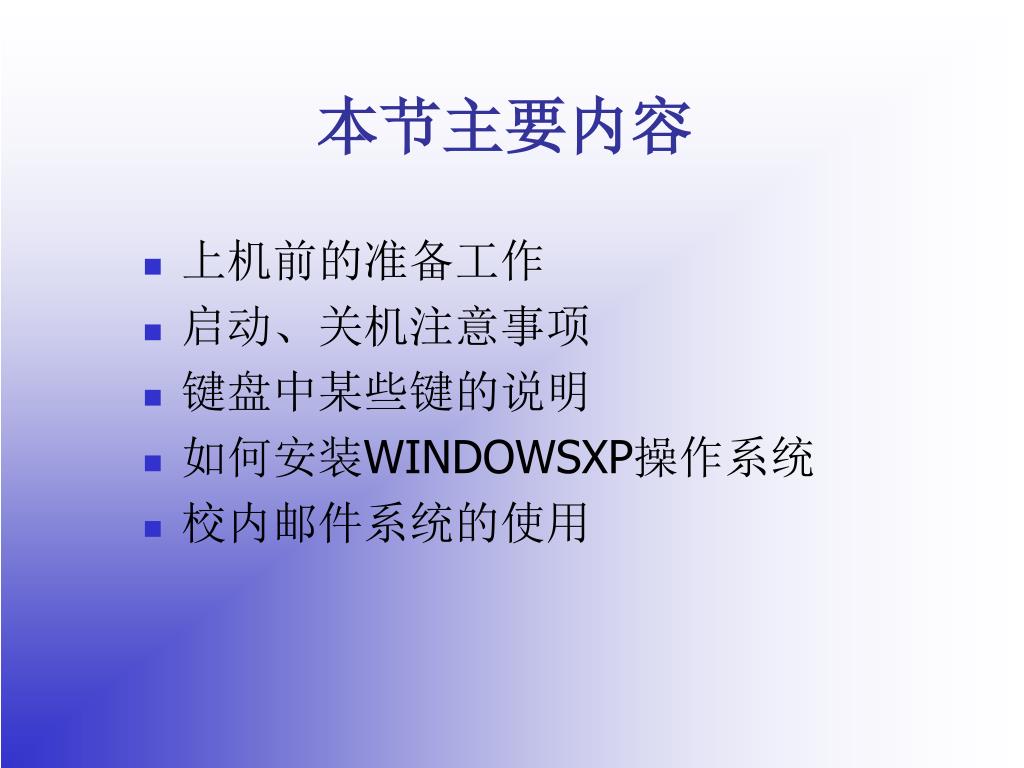 本节主要内容

- 上机前的准备工作
- 启动、关机注意事项
- 键盘中某些键的说明
- 如何安装WINDOWSXP操作系统
- 校内邮件系统的使用